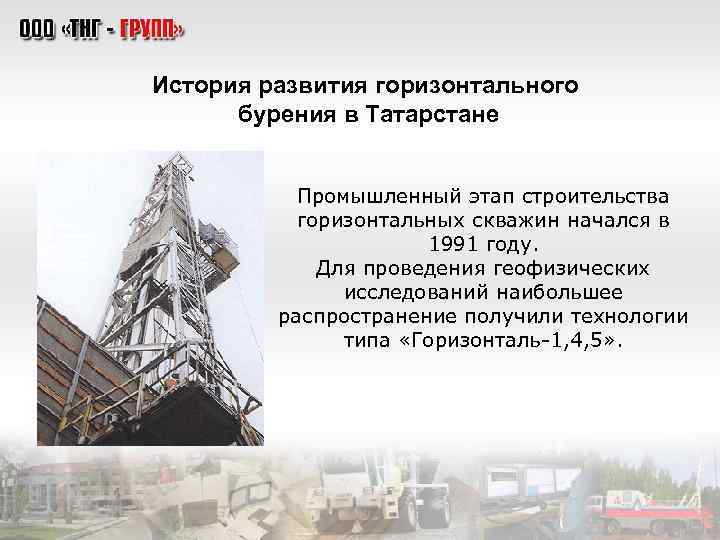 ООО «ТНГ - ГРУПП»

История развития горизонтального бурения в Татарстане

Промышленный этап строительства горизонтальных скважин начался в 1991 году.
Для проведения геофизических исследований наибольшее распространение получили технологии типа «Горизонталь-1,4,5».